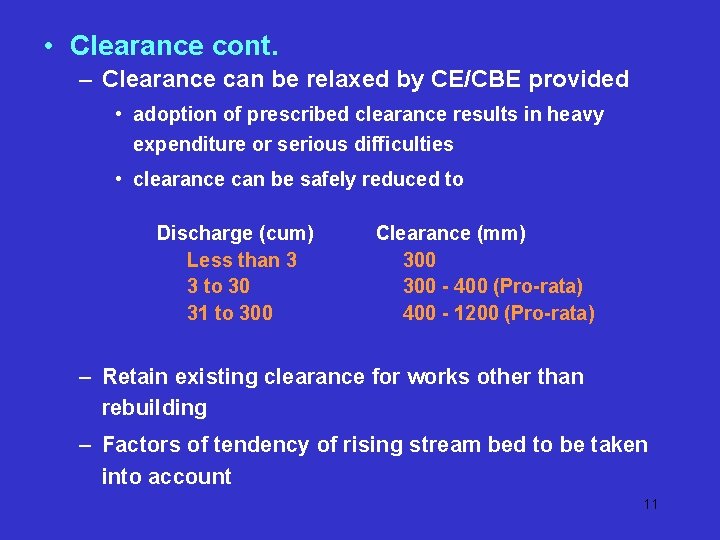 • Clearance cont.

– Clearance can be relaxed by CE/CBE provided

• adoption of prescribed clearance results in heavy expenditure or serious difficulties

• clearance can be safely reduced to

| Discharge (cum) | Clearance (mm) |
|---|---|
| Less than 3 | 300 |
| 3 to 30 | 300 - 400 (Pro-rata) |
| 31 to 300 | 400 - 1200 (Pro-rata) |

– Retain existing clearance for works other than rebuilding

– Factors of tendency of rising stream bed to be taken into account

11